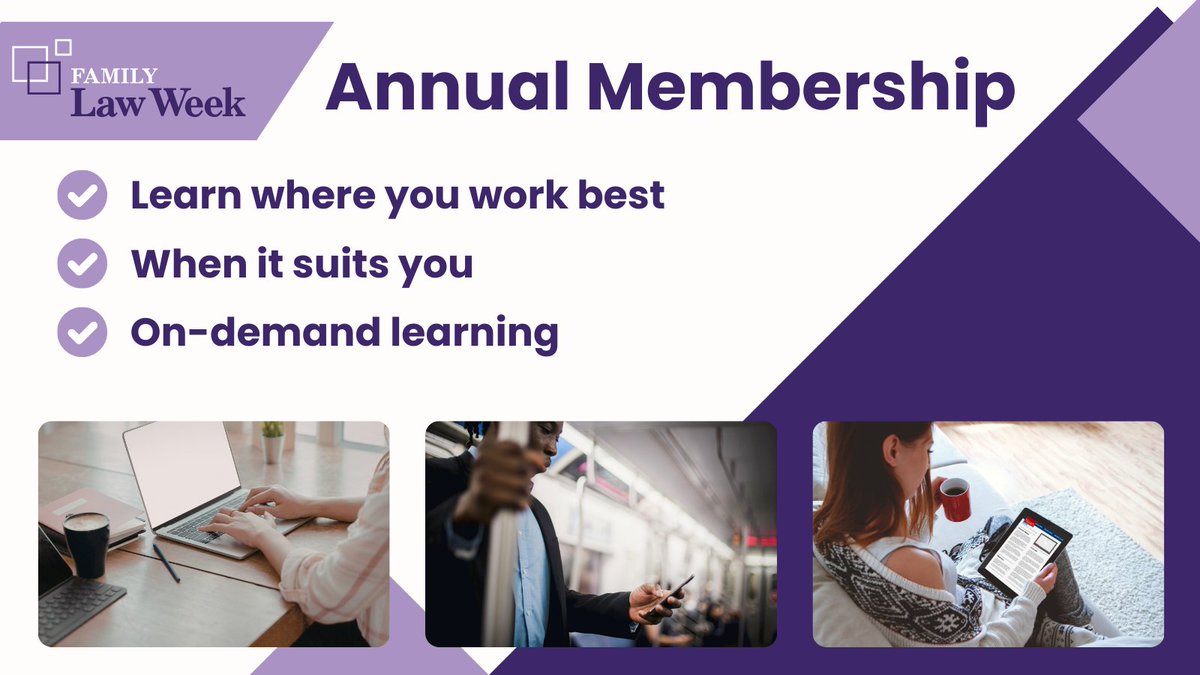 FAMILY
Law Week

Annual Membership

Learn where you work best

When it suits you

On-demand learning